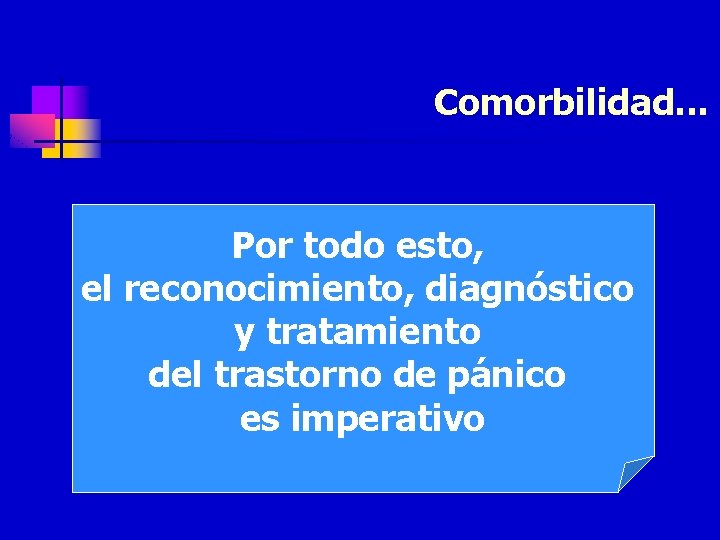 Comorbilidad...

Por todo esto,
el reconocimiento, diagnóstico
y tratamiento
del trastorno de pánico
es imperativo